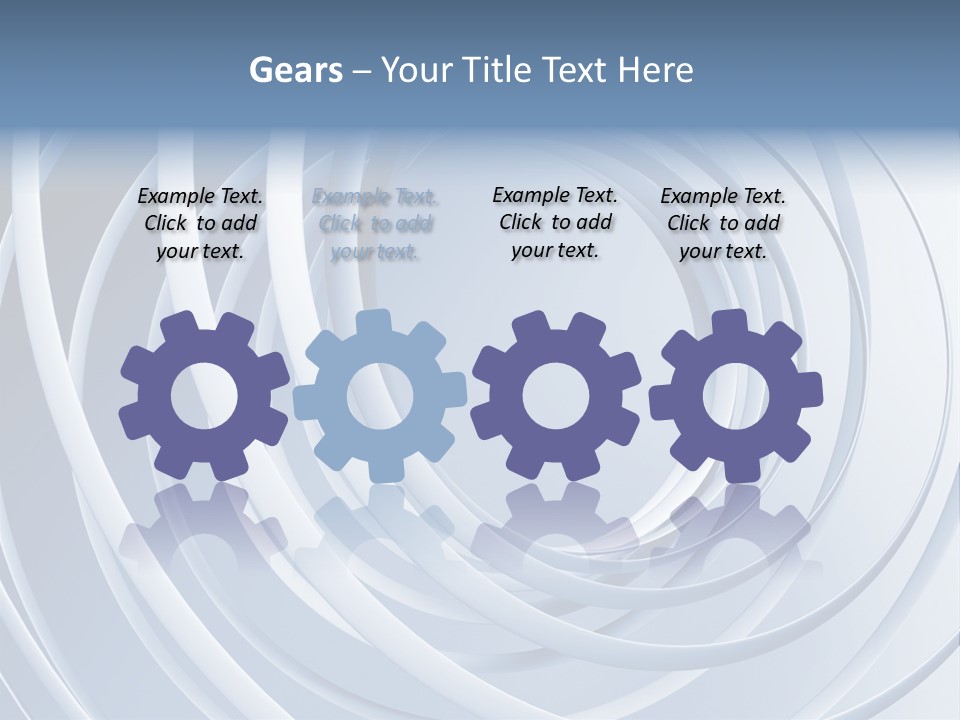 Gears – Your Title Text Here

Example Text. Click to add your text.

Example Text. Click to add your text.

Example Text. Click to add your text.

Example Text. Click to add your text.